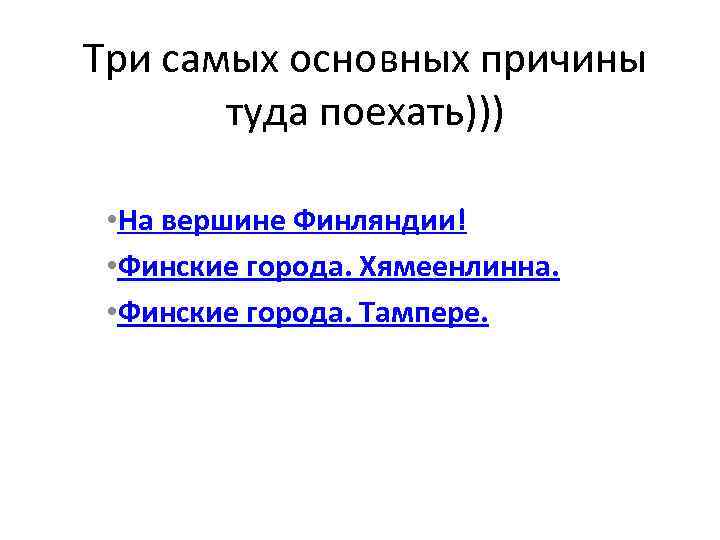 Три самых основных причины туда поехать)))

•На вершине Финляндии!
•Финские города. Хямеенлинна.
•Финские города. Тампере.